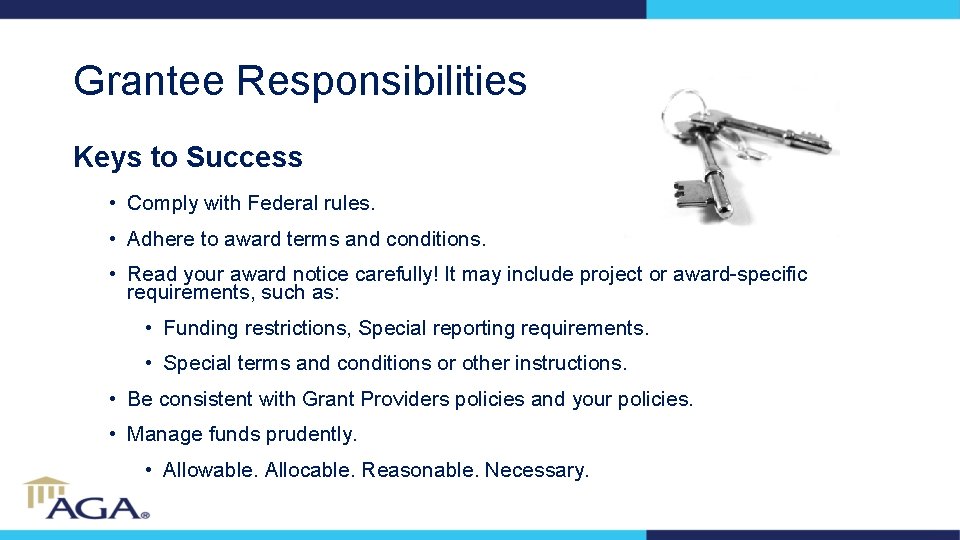 Grantee Responsibilities

Keys to Success

• Comply with Federal rules.

• Adhere to award terms and conditions.

• Read your award notice carefully! It may include project or award-specific requirements, such as:

• Funding restrictions, Special reporting requirements.

• Special terms and conditions or other instructions.

• Be consistent with Grant Providers policies and your policies.

• Manage funds prudently.

• Allowable. Allocable. Reasonable. Necessary.

AGA®